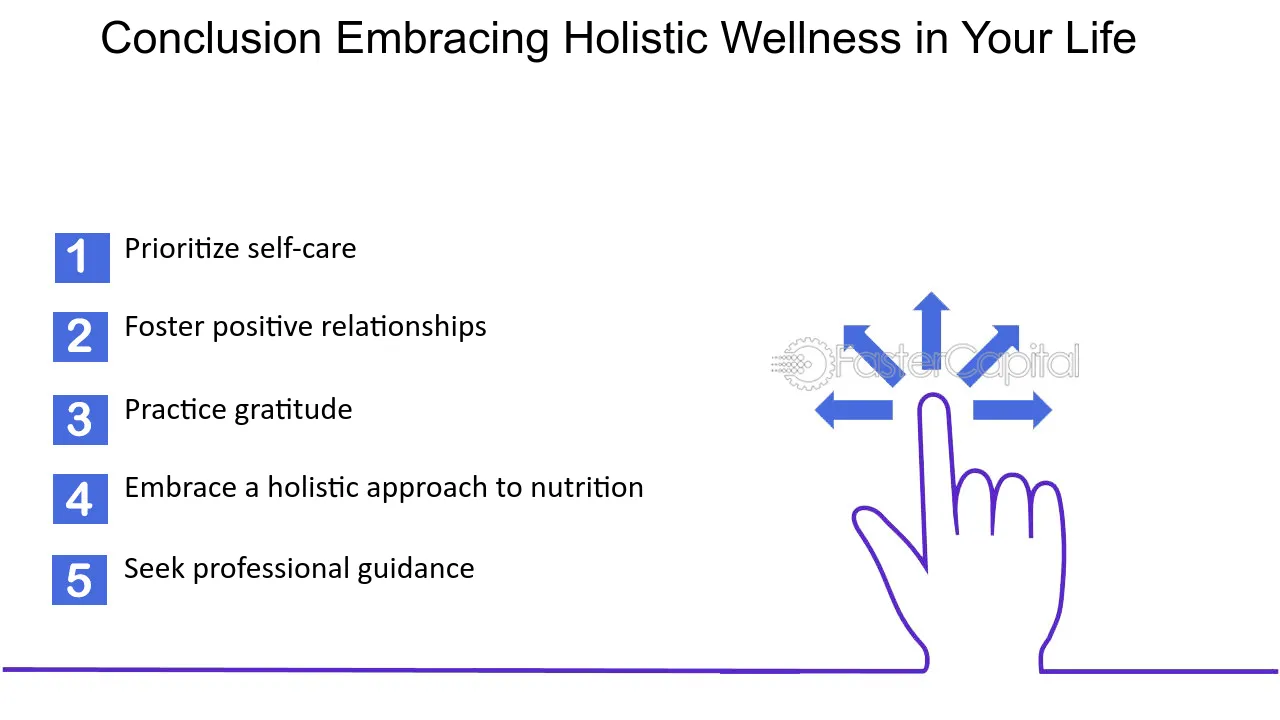 Conclusion Embracing Holistic Wellness in Your Life

1 Prioritize self-care

2 Foster positive relationships

3 Practice gratitude

4 Embrace a holistic approach to nutrition

5 Seek professional guidance

FasterCapital